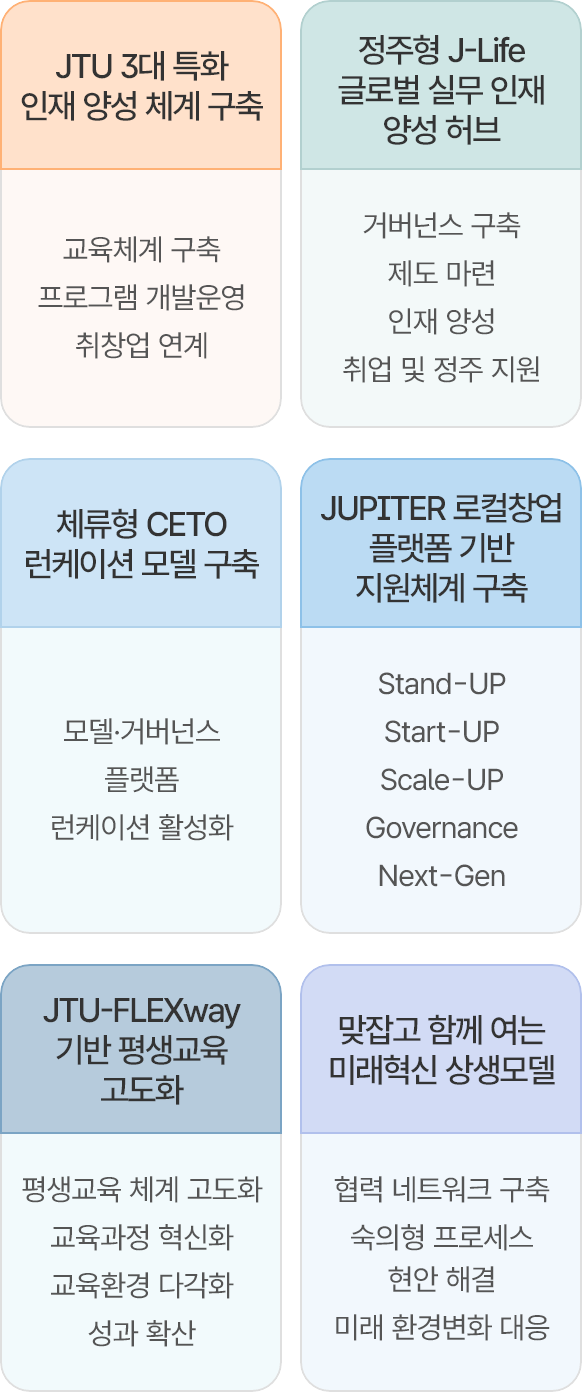 JTU 3대 특화 인재 양성 체계 구축

교육체계 구축
프로그램 개발운영
취창업 연계

정주형 J-Life 글로벌 실무 인재 양성 허브

거버넌스 구축
제도 마련
인재 양성
취업 및 정주 지원

체류형 CETO 런케이션 모델 구축

모델·거버넌스
플랫폼
런케이션 활성화

JUPITER 로컬창업 플랫폼 기반 지원체계 구축

Stand-UP
Start-UP
Scale-UP
Governance
Next-Gen

JTU-FLEXway 기반 평생교육 고도화

평생교육 체계 고도화
교육과정 혁신화
교육환경 다각화
성과 확산

맞잡고 함께 여는 미래혁신 상생모델

협력 네트워크 구축
숙의형 프로세스
현안 해결
미래 환경변화 대응